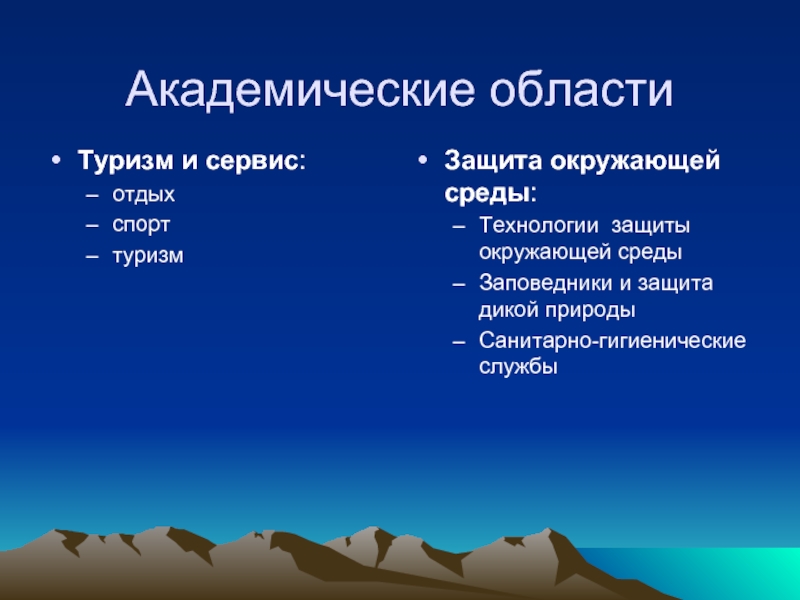 Академические области

• Туризм и сервис:
– отдых
– спорт
– туризм

• Защита окружающей среды:
– Технологии защиты окружающей среды
– Заповедники и защита дикой природы
– Санитарно-гигиенические службы